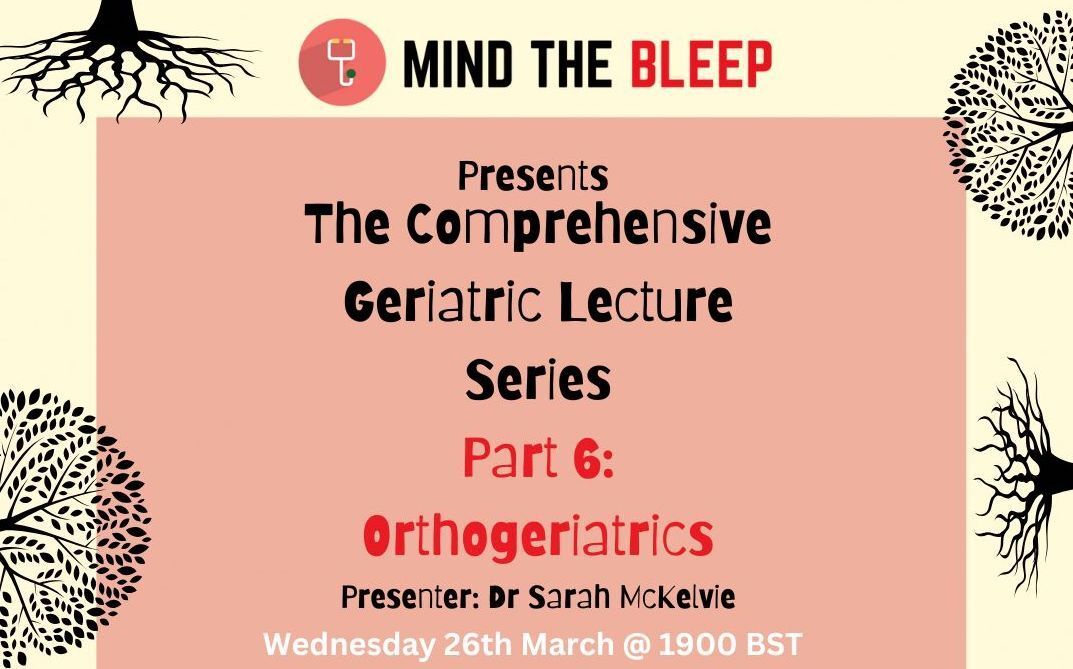 MIND THE BLEEP

Presents
The Comprehensive Geriatric Lecture Series
Part 6:
Orthogeriatrics
Presenter: Dr Sarah McKelvie
Wednesday 26th March @ 1900 BST